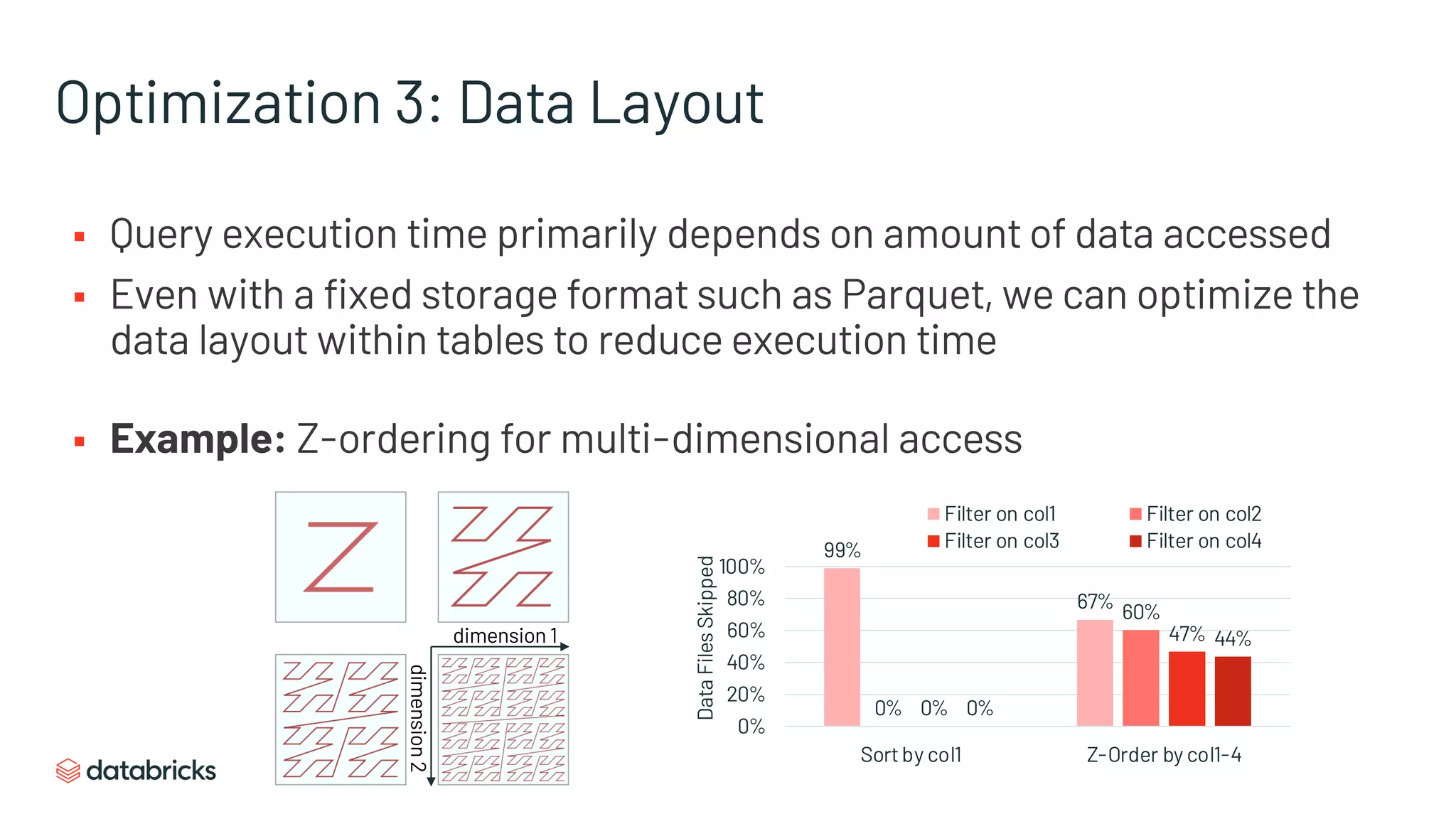 Optimization 3: Data Layout

▪ Query execution time primarily depends on amount of data accessed

▪ Even with a fixed storage format such as Parquet, we can optimize the data layout within tables to reduce execution time

▪ **Example:** Z-ordering for multi-dimensional access

dimension 1

dimension 2

Filter on col1
Filter on col2
Filter on col3
Filter on col4

Data Files Skipped

100%
80%
60%
40%
20%
0%

99%
0%
0%
0%
67%
60%
47%
44%

Sort by col1
Z-Order by col1-4

databricks